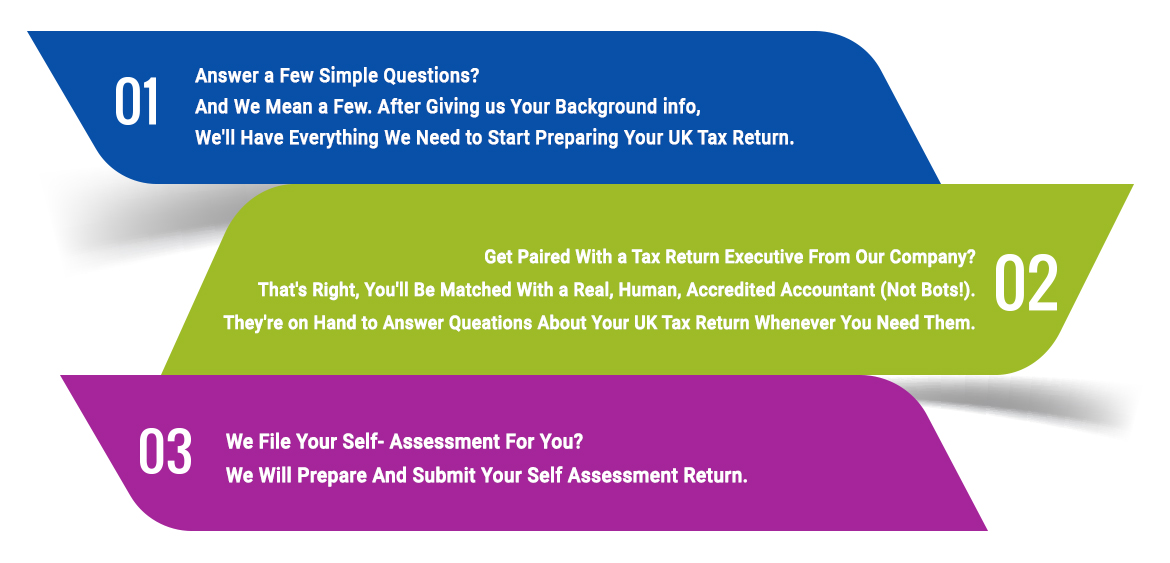 01

Answer a Few Simple Questions?
And We Mean a Few. After Giving us Your Background info,
We'll Have Everything We Need to Start Preparing Your UK Tax Return.

Get Paired With a Tax Return Executive From Our Company?
That's Right, You'll Be Matched With a Real, Human, Accredited Accountant (Not Bots!).
They're on Hand to Answer Queations About Your UK Tax Return Whenever You Need Them.

02

03

We File Your Self- Assessment For You?
We Will Prepare And Submit Your Self Assessment Return.